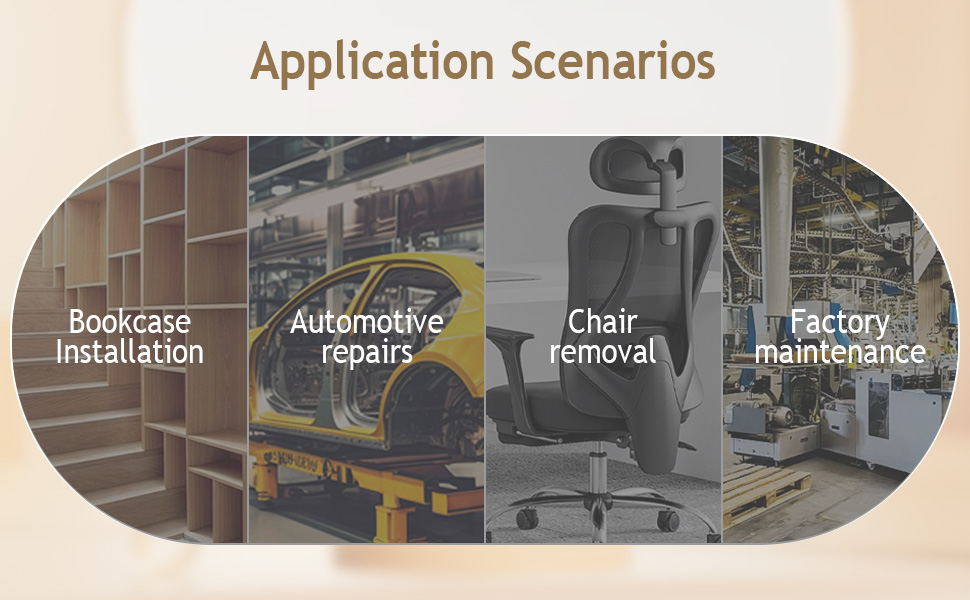 Application Scenarios

Bookcase Installation

Automotive repairs

Chair removal

Factory maintenance